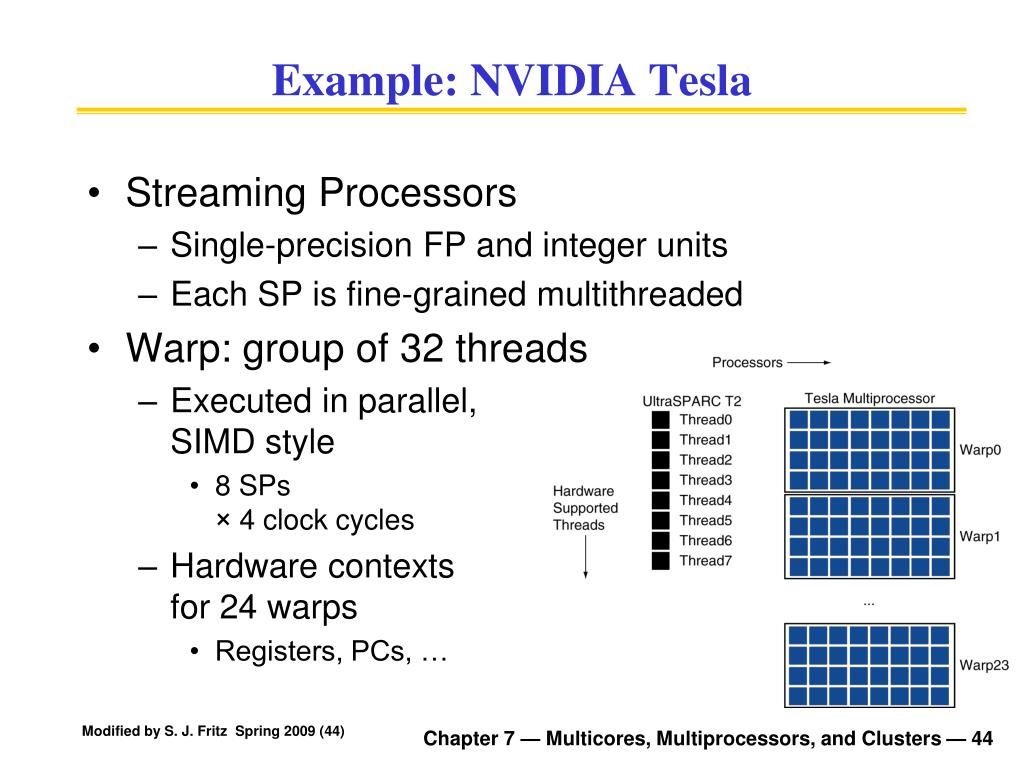 Example: NVIDIA Tesla

• Streaming Processors
  – Single-precision FP and integer units
  – Each SP is fine-grained multithreaded
• Warp: group of 32 threads
  – Executed in parallel, SIMD style
    • 8 SPs × 4 clock cycles
  – Hardware contexts for 24 warps
    • Registers, PCs, …

Processors

UltraSPARC T2
Thread0
Thread1
Thread2
Thread3
Thread4
Thread5
Thread6
Thread7

Hardware Supported Threads

Tesla Multiprocessor
Warp0
Warp1
...
Warp23

Modified by S. J. Fritz Spring 2009 (44)

Chapter 7 — Multicores, Multiprocessors, and Clusters — 44